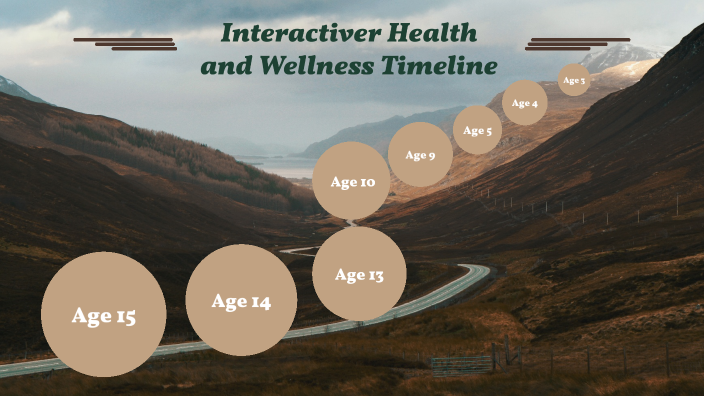 Interactiver Health and Wellness Timeline

Age 3

Age 4

Age 5

Age 9

Age 10

Age 13

Age 14

Age 15